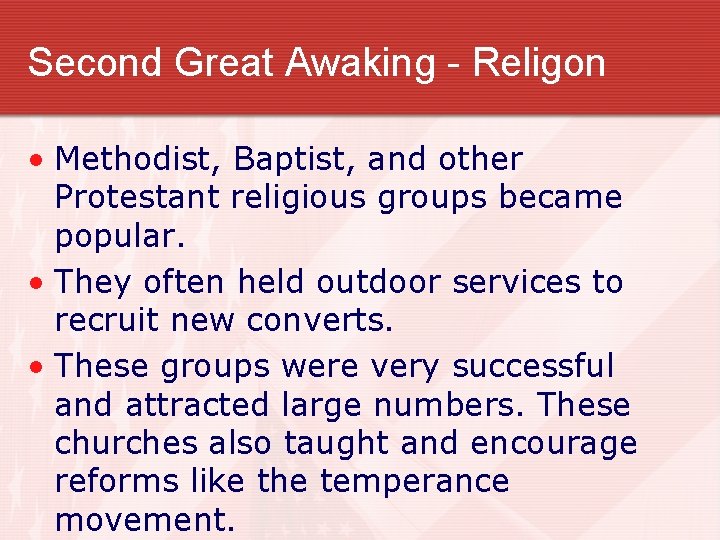 Second Great Awaking - Religon

• Methodist, Baptist, and other Protestant religious groups became popular.

• They often held outdoor services to recruit new converts.

• These groups were very successful and attracted large numbers. These churches also taught and encourage reforms like the temperance movement.